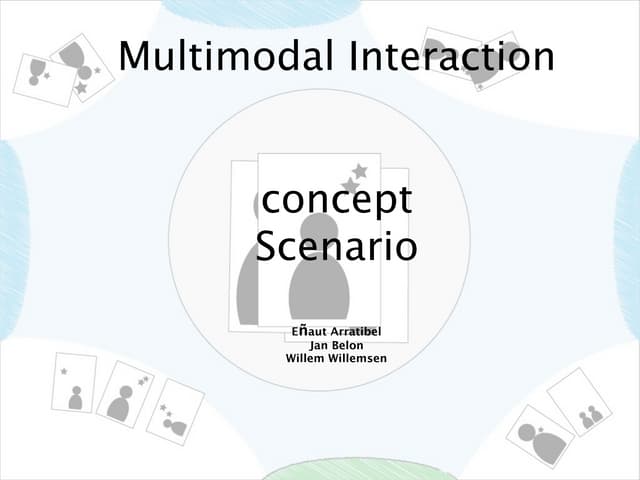 Multimodal Interaction

concept
Scenario

Eñaut Arratibel
Jan Belon
Willem Willemsen